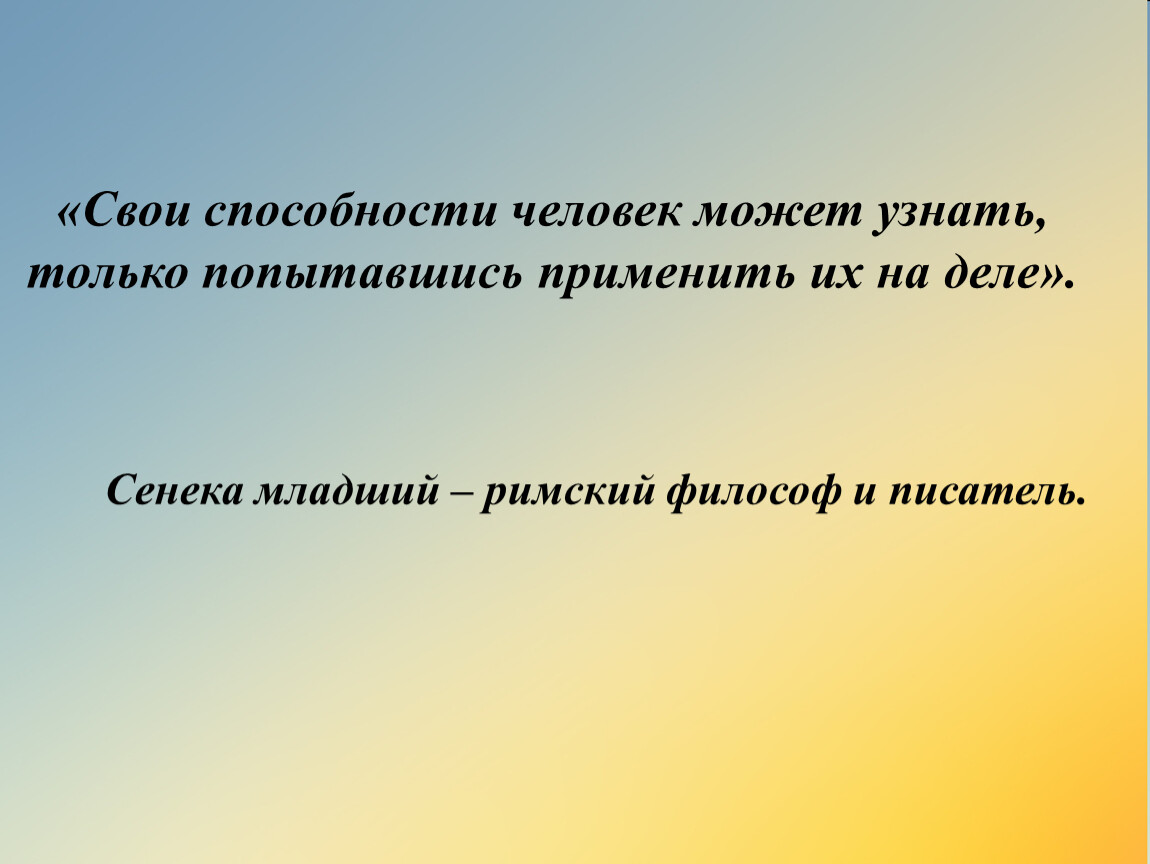 «Свои способности человек может узнать, только попытавшись применить их на деле».

Сенека младший – римский философ и писатель.